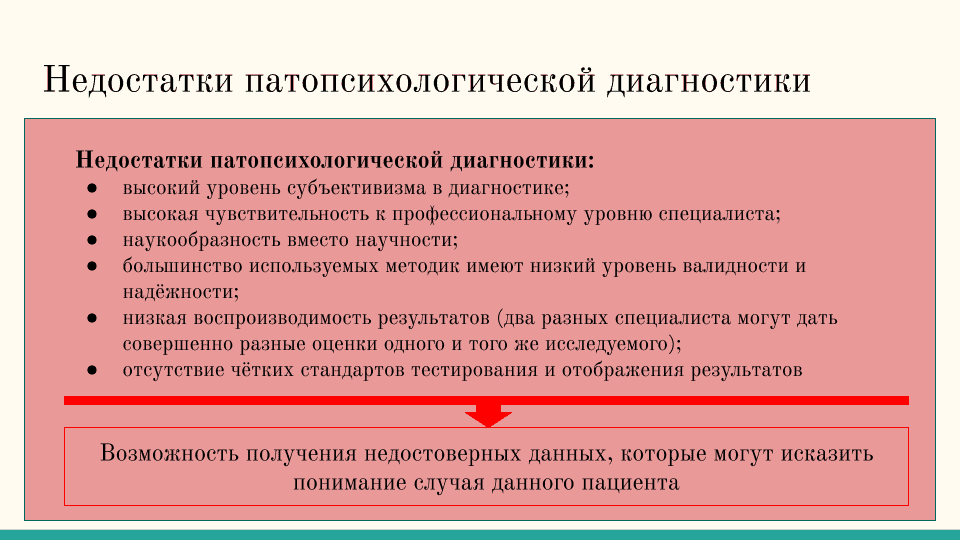 Недостатки патопсихологической диагностики

Недостатки патопсихологической диагностики:
● высокий уровень субъективизма в диагностике;
● высокая чувствительность к профессиональному уровню специалиста;
● наукообразность вместо научности;
● большинство используемых методик имеют низкий уровень валидности и надёжности;
● низкая воспроизводимость результатов (два разных специалиста могут дать совершенно разные оценки одного и того же исследуемого);
● отсутствие чётких стандартов тестирования и отображения результатов

Возможность получения недостоверных данных, которые могут исказить понимание случая данного пациента